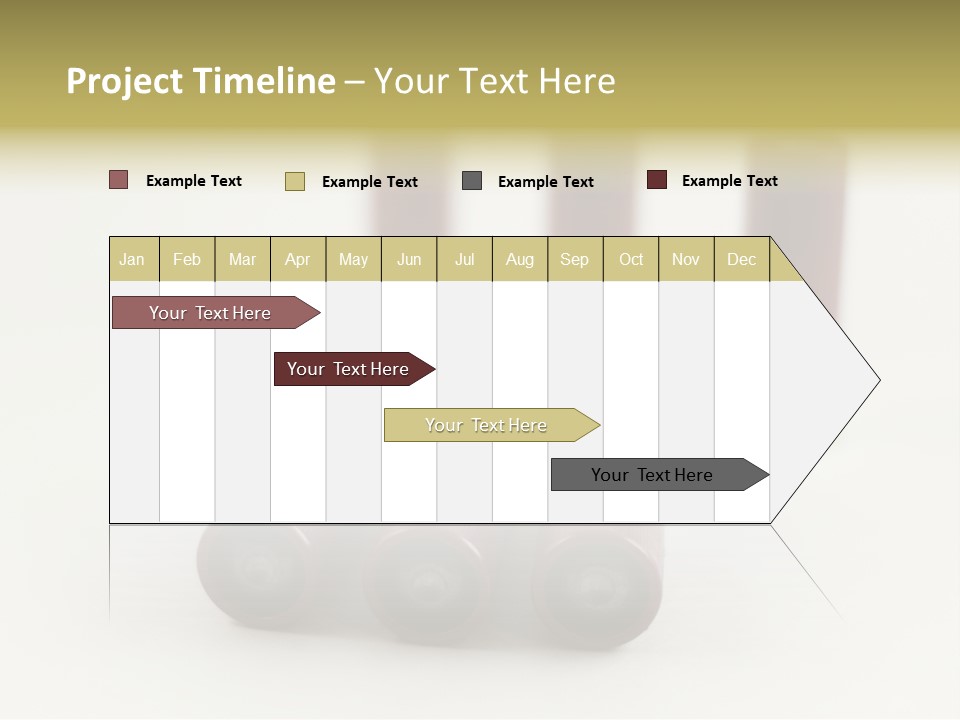 Project Timeline – Your Text Here

Example Text Example Text Example Text Example Text

| Jan | Feb | Mar | Apr | May | Jun | Jul | Aug | Sep | Oct | Nov | Dec |
|---|---|---|---|---|---|---|---|---|---|---|---|

Your Text Here

Your Text Here

Your Text Here

Your Text Here